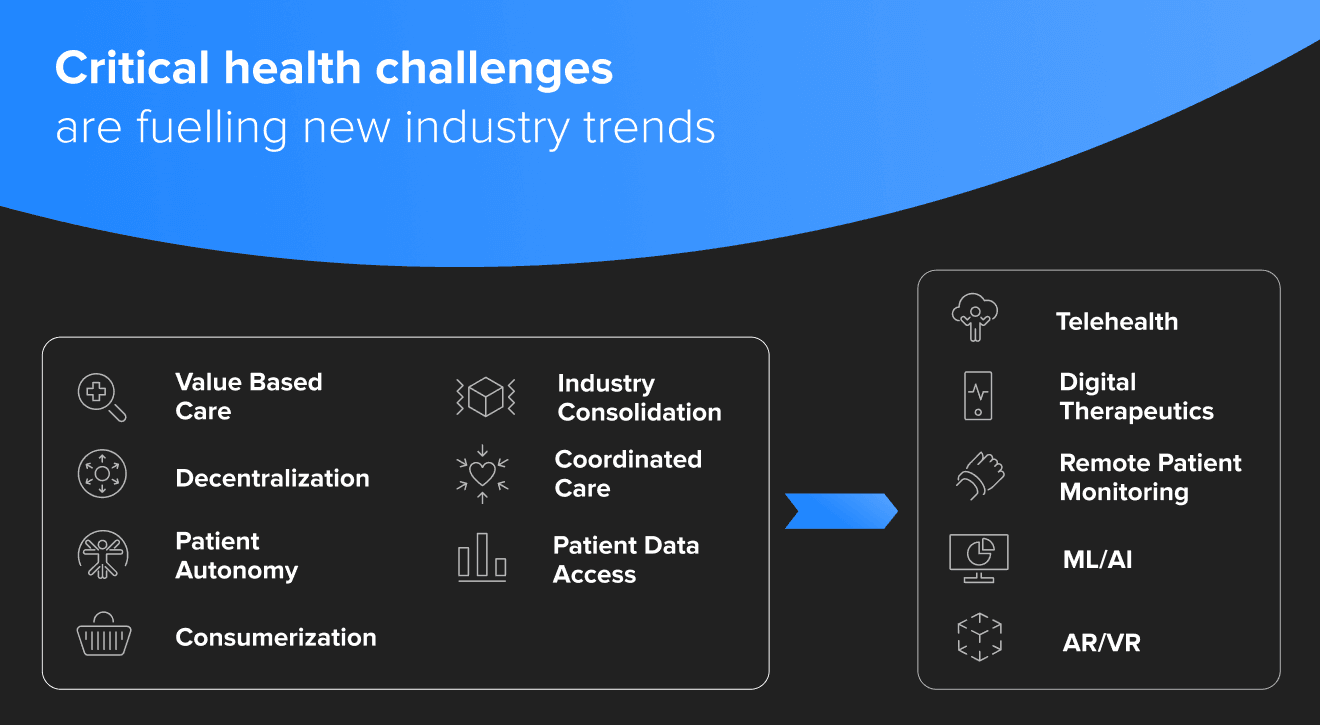 Critical health challenges
are fuelling new industry trends

Value Based Care

Decentralization

Patient Autonomy

Consumerization

Industry Consolidation

Coordinated Care

Patient Data Access

Telehealth

Digital Therapeutics

Remote Patient Monitoring

ML/AI

AR/VR